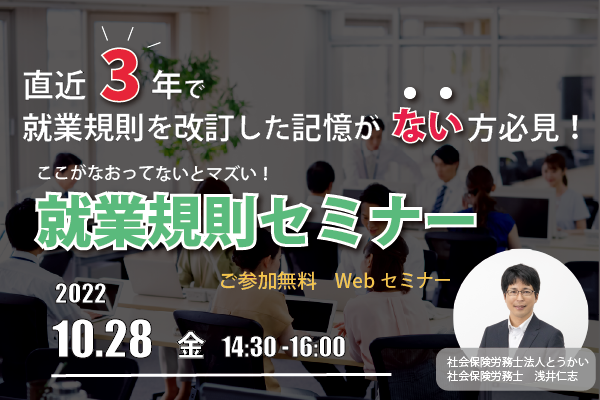 直近 3 年で
就業規則を改訂した記憶が ない 方必見！

ここがなおってないとマズい！
就業規則セミナー

ご参加無料　Web セミナー

2022
10.28 金 14:30 -16:00

社会保険労務士法人とうかい
社会保険労務士　浅井仁志